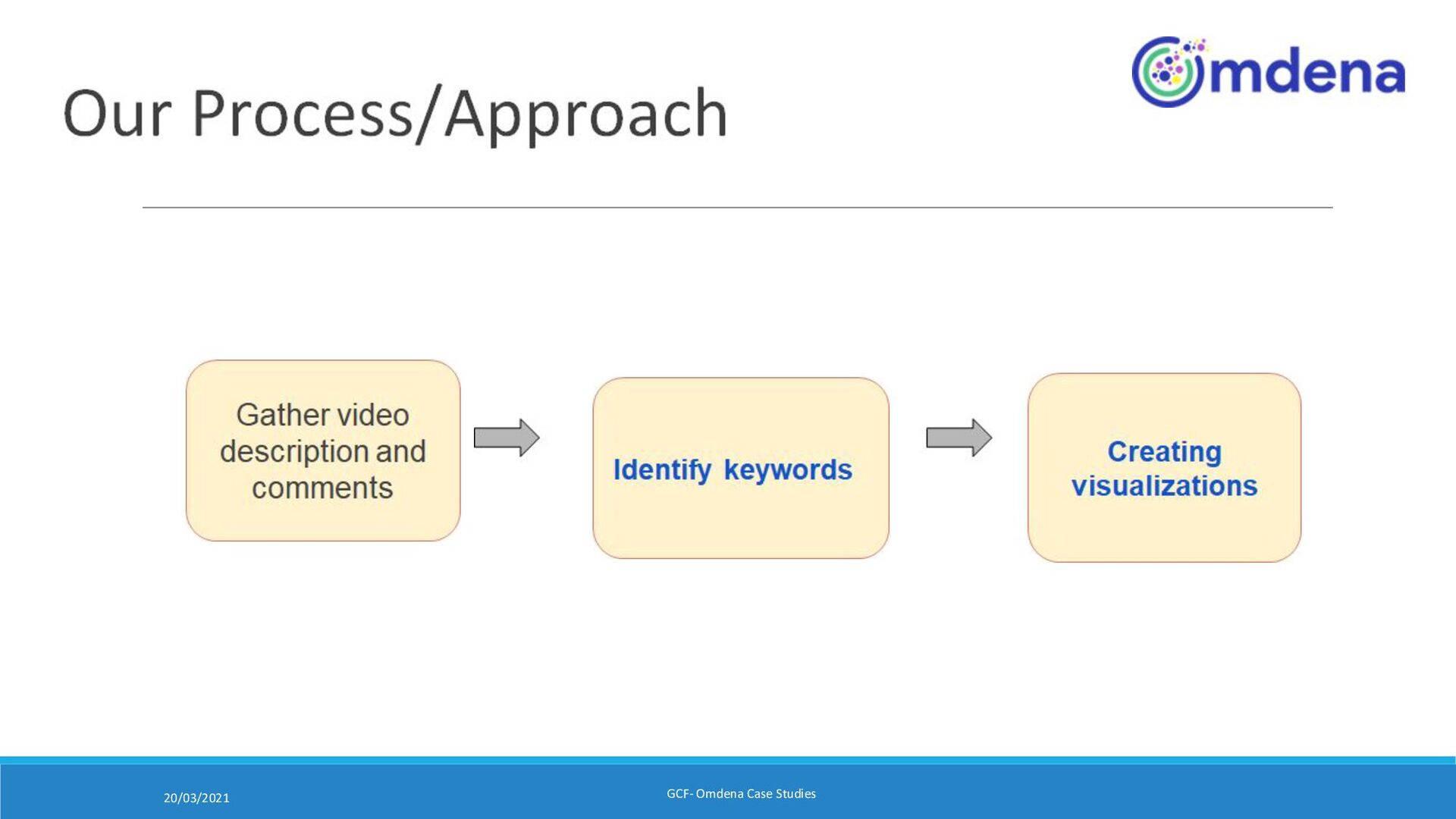 Our Process/Approach

Omdena

Gather video description and comments

Identify keywords

Creating visualizations

20/03/2021

GCF- Omdena Case Studies